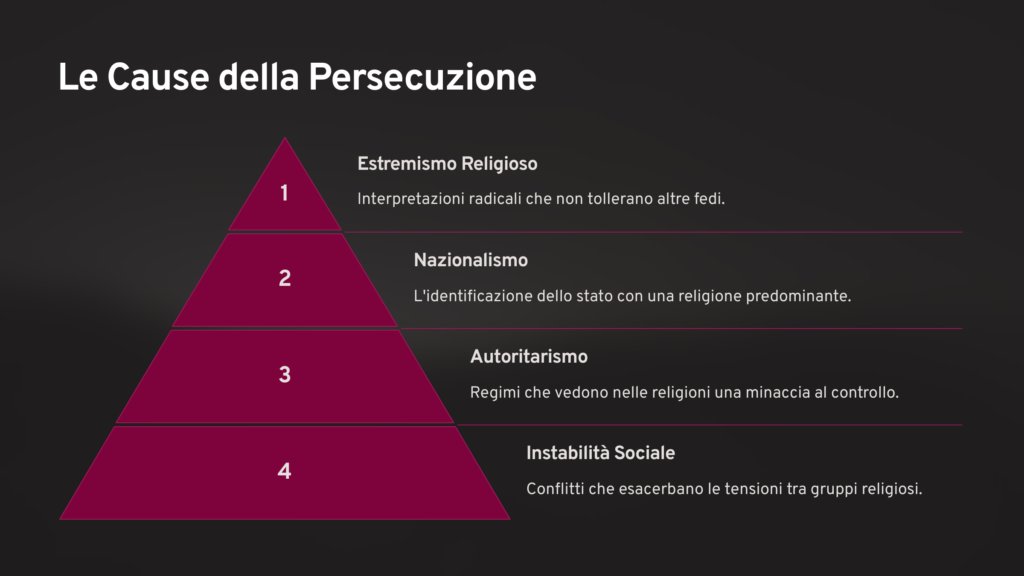 Le Cause della Persecuzione

1

Estremismo Religioso

Interpretazioni radicali che non tollerano altre fedi.

2

Nazionalismo

L'identificazione dello stato con una religione predominante.

3

Autoritarismo

Regimi che vedono nelle religioni una minaccia al controllo.

4

Instabilità Sociale

Conflitti che esacerbano le tensioni tra gruppi religiosi.